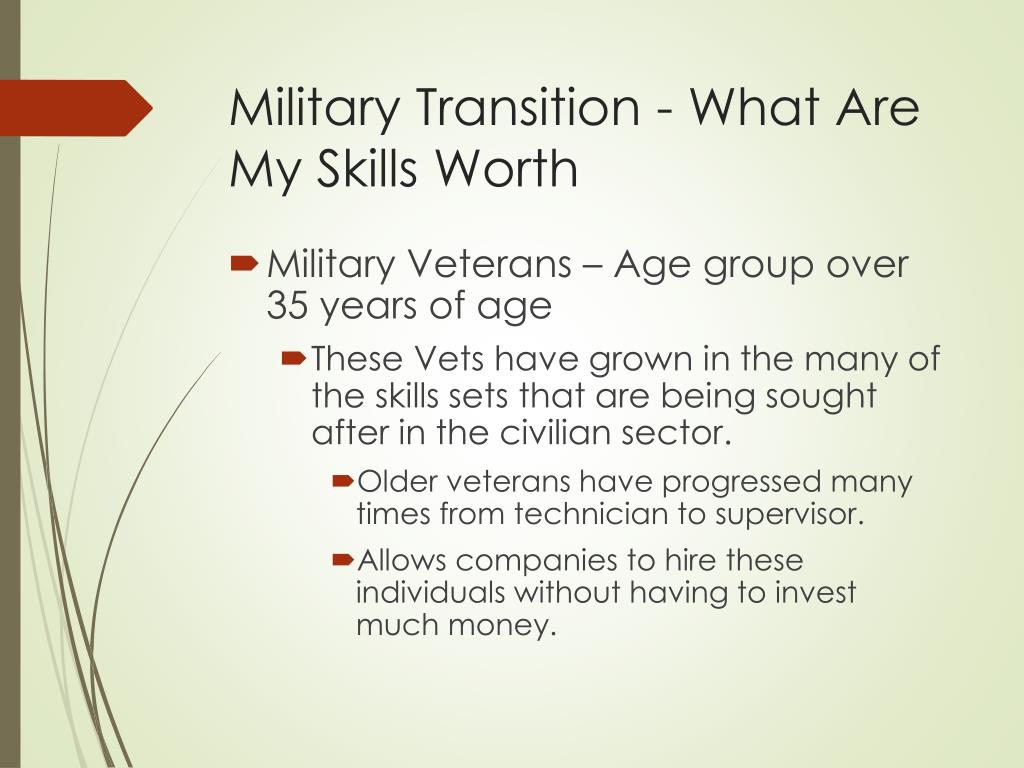 Military Transition - What Are My Skills Worth

Military Veterans – Age group over 35 years of age

These Vets have grown in the many of the skills sets that are being sought after in the civilian sector.

Older veterans have progressed many times from technician to supervisor.

Allows companies to hire these individuals without having to invest much money.